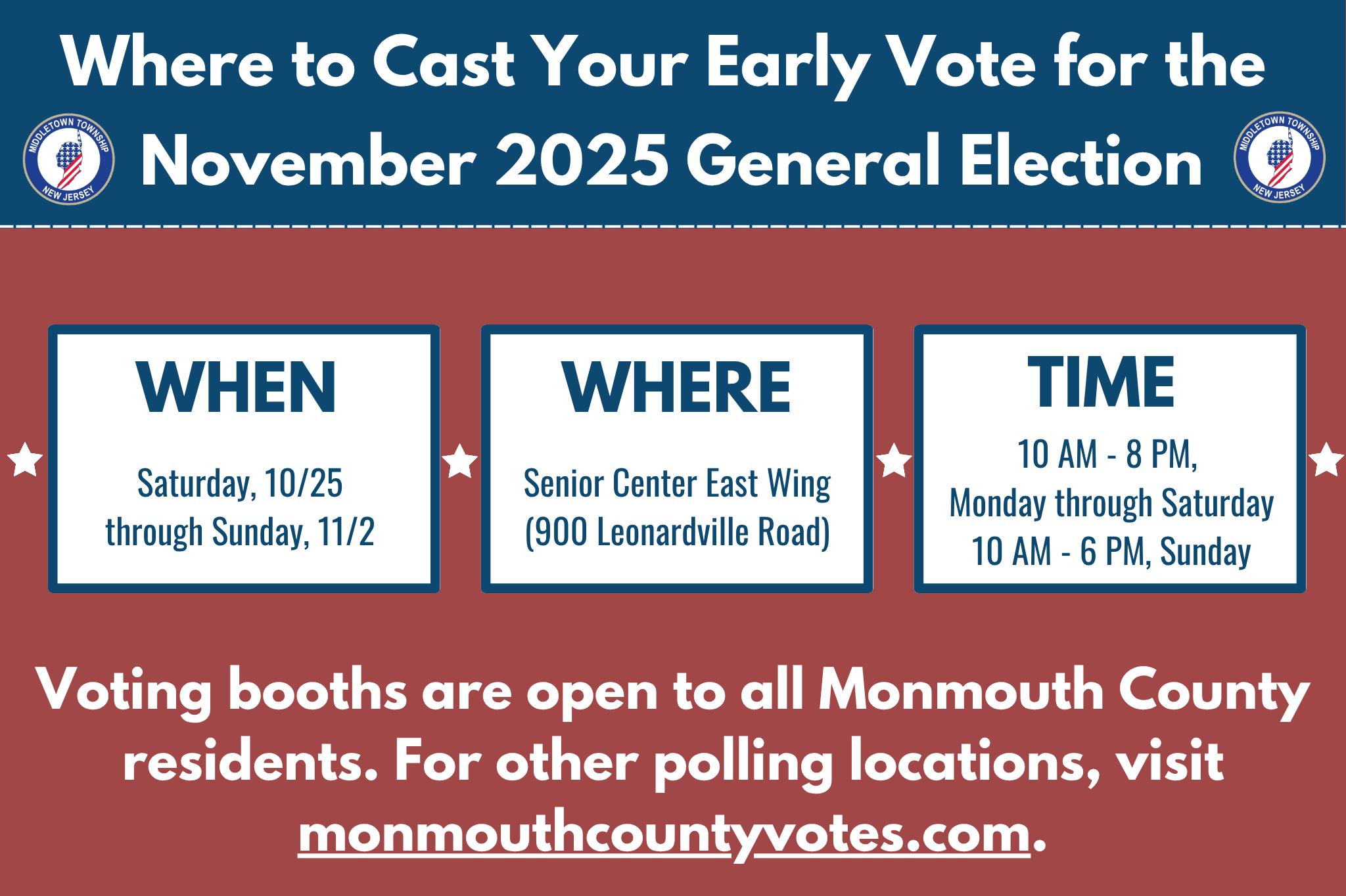 Where to Cast Your Early Vote for the November 2025 General Election

MIDDLETOWN TOWNSHIP
NEW JERSEY

MIDDLETOWN TOWNSHIP
NEW JERSEY

WHEN

Saturday, 10/25 through Sunday, 11/2

WHERE

Senior Center East Wing (900 Leonardville Road)

TIME

10 AM - 8 PM, Monday through Saturday
10 AM - 6 PM, Sunday

Voting booths are open to all Monmouth County residents. For other polling locations, visit monmouthcountyvotes.com.